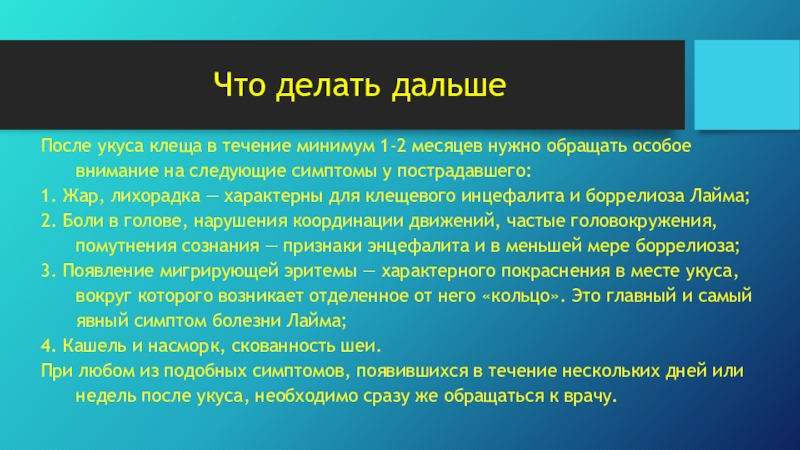 Что делать дальше

После укуса клеща в течение минимум 1-2 месяцев нужно обращать особое внимание на следующие симптомы у пострадавшего:

1. Жар, лихорадка — характерны для клещевого инцефалита и боррелиоза Лайма;

2. Боли в голове, нарушения координации движений, частые головокружения, помутнения сознания — признаки энцефалита и в меньшей мере боррелиоза;

3. Появление мигрирующей эритемы — характерного покраснения в месте укуса, вокруг которого возникает отделенное от него «кольцо». Это главный и самый явный симптом болезни Лайма;

4. Кашель и насморк, скованность шеи.

При любом из подобных симптомов, появившихся в течение нескольких дней или недель после укуса, необходимо сразу же обращаться к врачу.